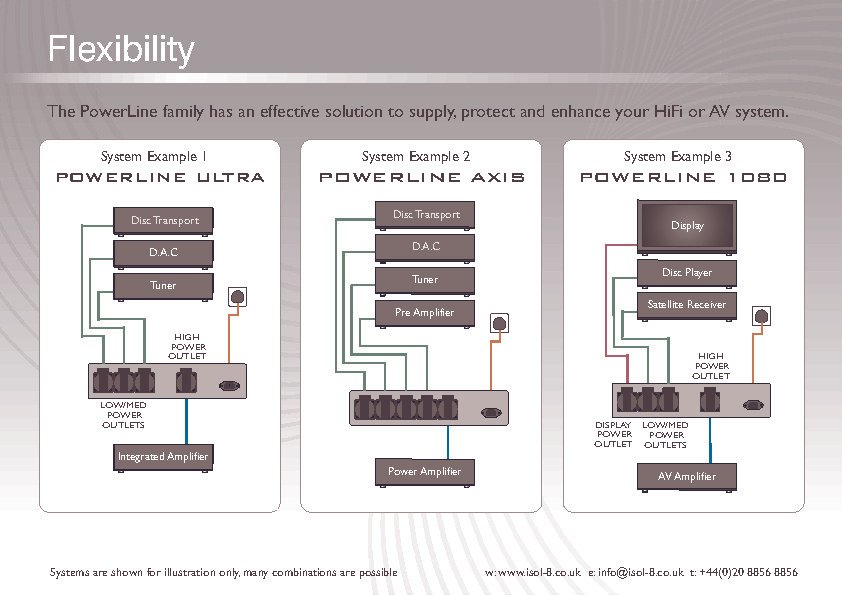 Flexibility

The PowerLine family has an effective solution to supply, protect and enhance your HiFi or AV system.

System Example 1
POWERLINE ULTRA

Disc Transport

D.A.C

Tuner

HIGH POWER OUTLET

LOW/MED POWER OUTLETS

Integrated Amplifier

System Example 2
POWERLINE AXIS

Disc Transport

D.A.C

Tuner

Pre Amplifier

Power Amplifier

System Example 3
POWERLINE 1080

Display

Disc Player

Satellite Receiver

HIGH POWER OUTLET

DISPLAY POWER OUTLET

LOW/MED POWER OUTLETS

AV Amplifier

Systems are shown for illustration only, many combinations are possible

w: www.isol-8.co.uk e: info@isol-8.co.uk t: +44(0)20 8856 8856